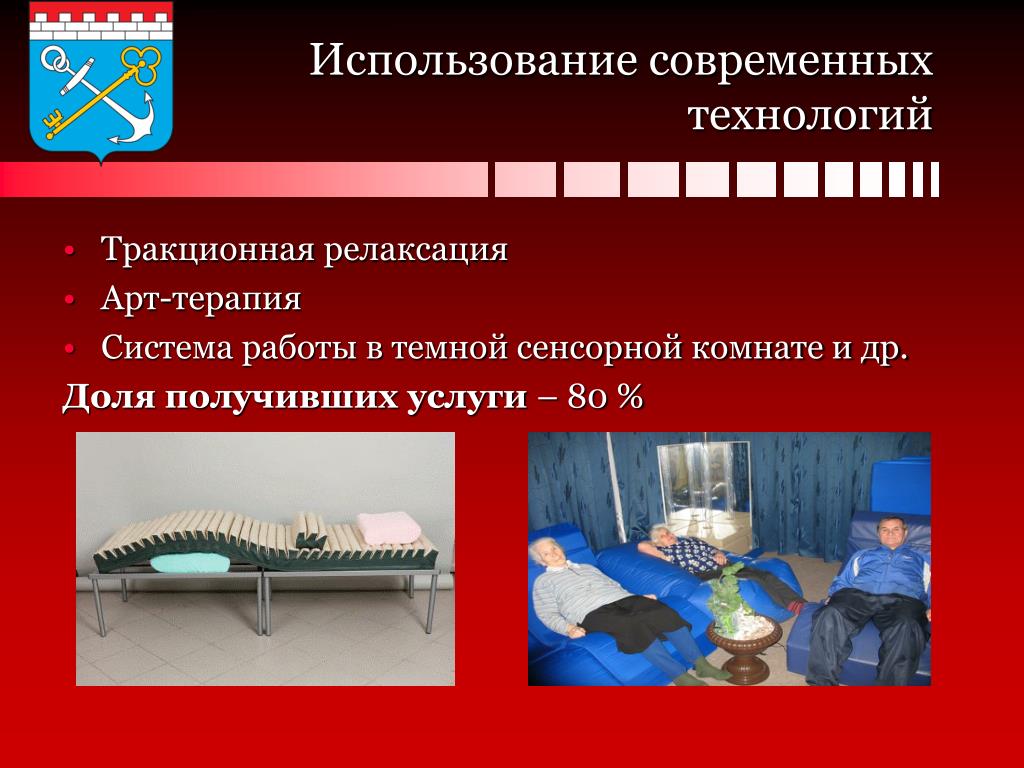 Использование современных технологий

• Тракционная релаксация
• Арт-терапия
• Система работы в темной сенсорной комнате и др.

**Доля получивших услуги** – 80 %